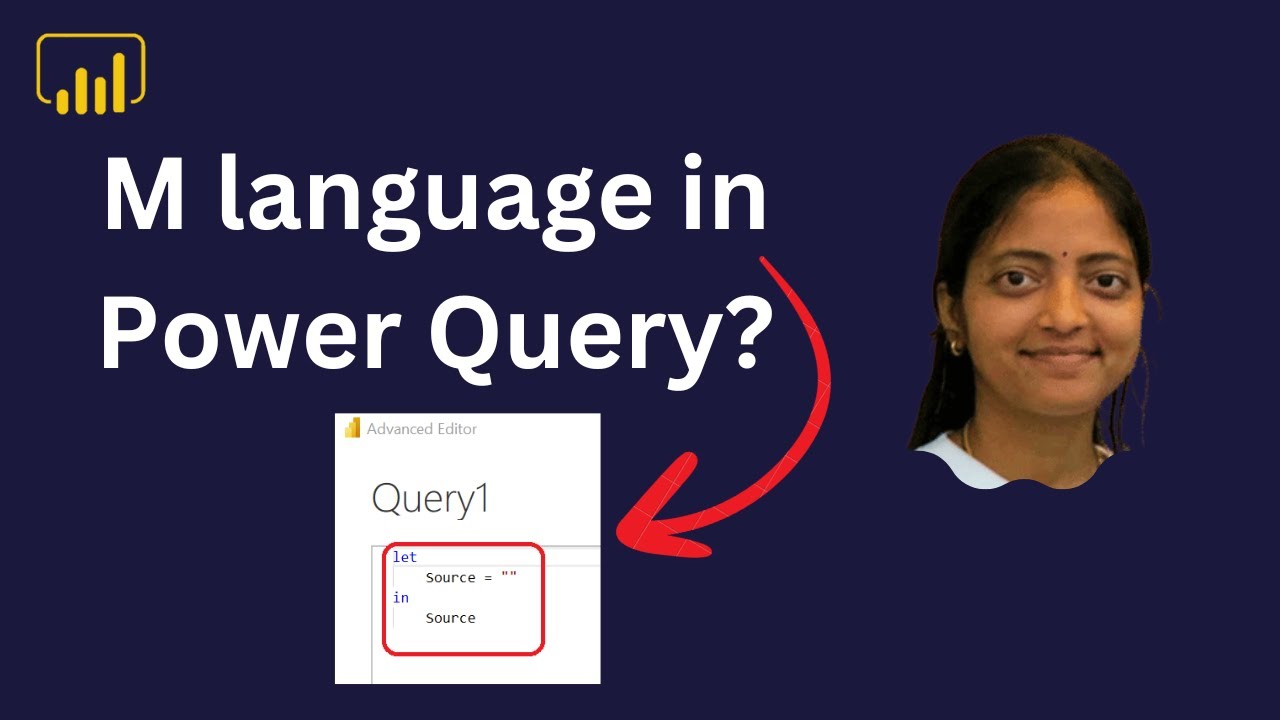 M language in Power Query?

Advanced Editor

Query1

let
    Source = ""
in
    Source